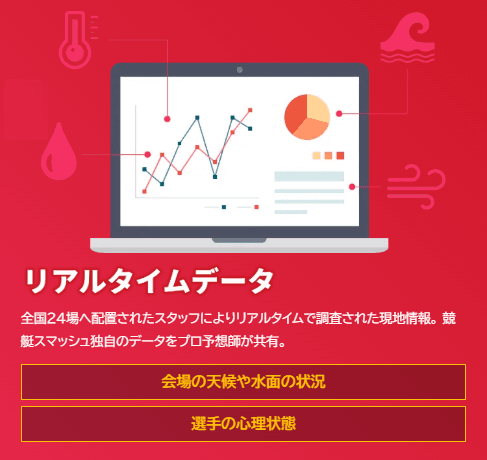 リアルタイムデータ

全国24場へ配置されたスタッフによりリアルタイムで調査された現地情報。競艇スマッシュ独自のデータをプロ予想師が共有。

会場の天候や水面の状況

選手の心理状態